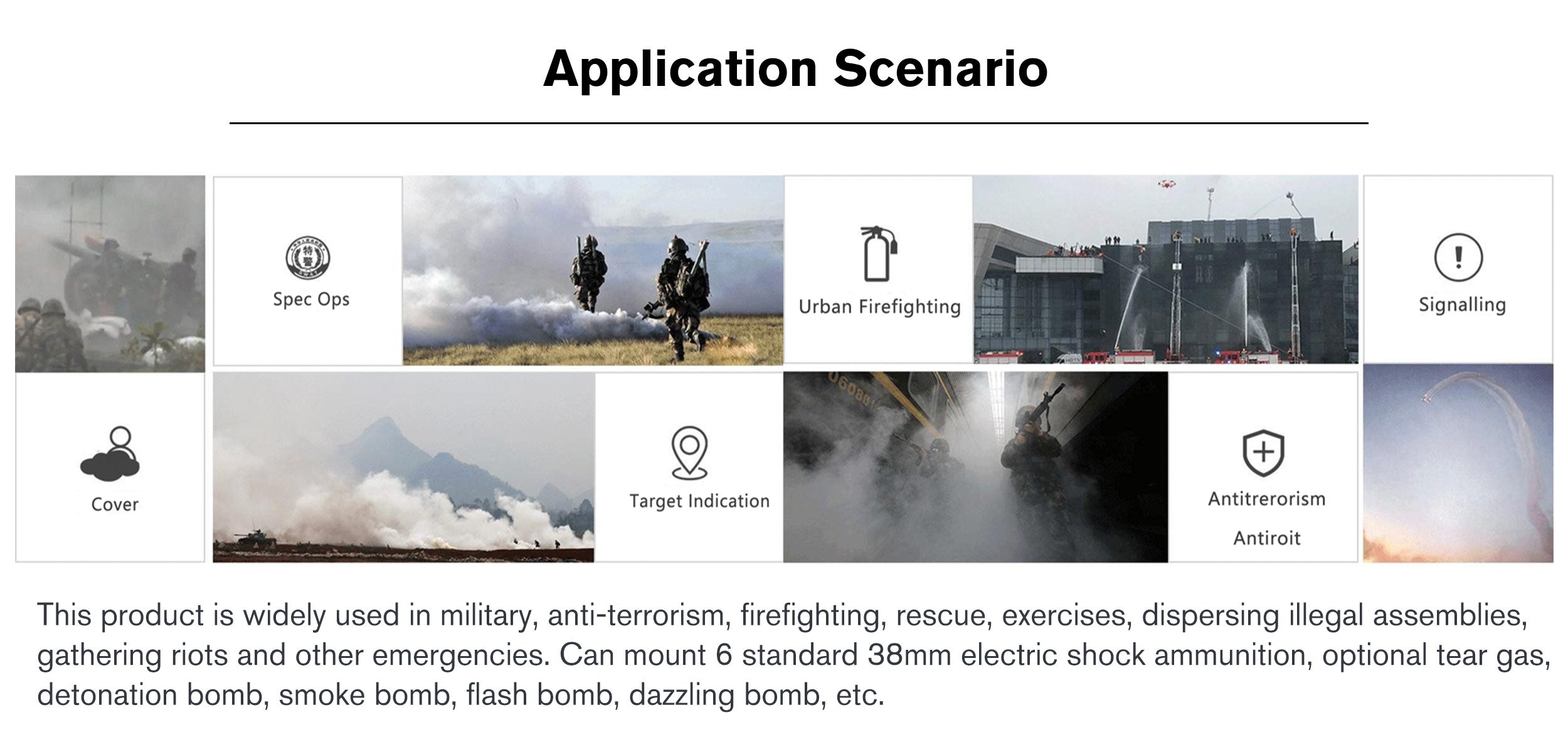 Application Scenario

Spec Ops

Urban Firefighting

Signalling

Cover

Target Indication

Antitrerorism

Antiroit

This product is widely used in military, anti-terrorism, firefighting, rescue, exercises, dispersing illegal assemblies, gathering riots and other emergencies. Can mount 6 standard 38mm electric shock ammunition, optional tear gas, detonation bomb, smoke bomb, flash bomb, dazzling bomb, etc.